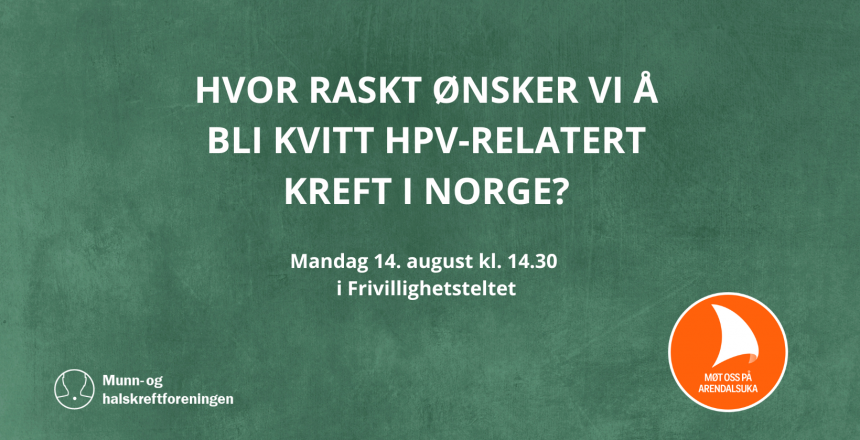 HVOR RASKT ØNSKER VI Å BLI KVITT HPV-RELATERT KREFT I NORGE?

Mandag 14. august kl. 14.30
i Frivillighetsteltet

Munn- og
halskreftforeningen

MØT OSS PÅ
ARENDALSUKA